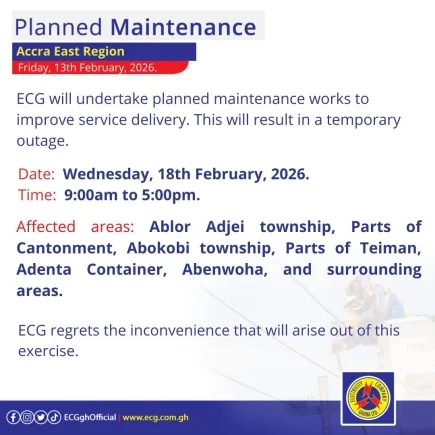 Planned Maintenance

Accra East Region

Friday, 13th February, 2026.

ECG will undertake planned maintenance works to improve service delivery. This will result in a temporary outage.

Date: Wednesday, 18th February, 2026.
Time: 9:00am to 5:00pm.

Affected areas: Ablor Adjei township, Parts of Cantonment, Abokobi township, Parts of Teiman, Adenta Container, Abenwoha, and surrounding areas.

ECG regrets the inconvenience that will arise out of this exercise.

ELECTRICITY COMPANY GHANA LTD.

ECGghOfficial | www.ecg.com.gh